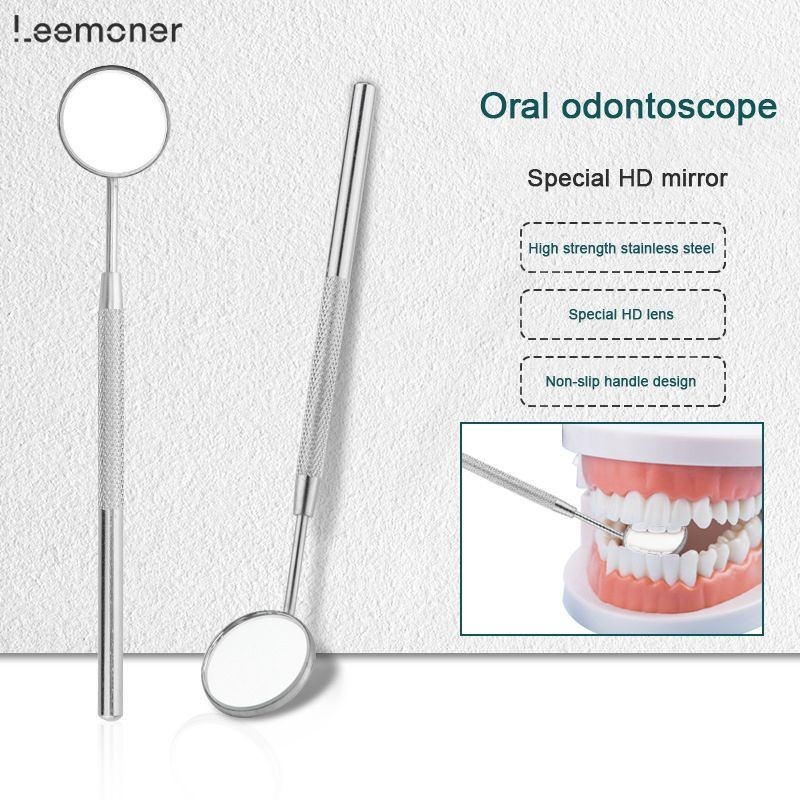 Leemoner

Oral odontoscope

Special HD mirror

High strength stainless steel

Special HD lens

Non-slip handle design